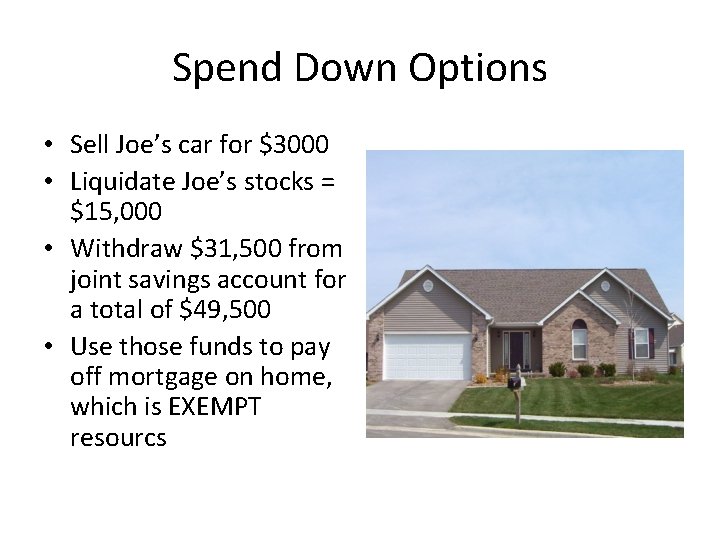 Spend Down Options

• Sell Joe's car for $3000
• Liquidate Joe's stocks = $15,000
• Withdraw $31,500 from joint savings account for a total of $49,500
• Use those funds to pay off mortgage on home, which is EXEMPT resourcs